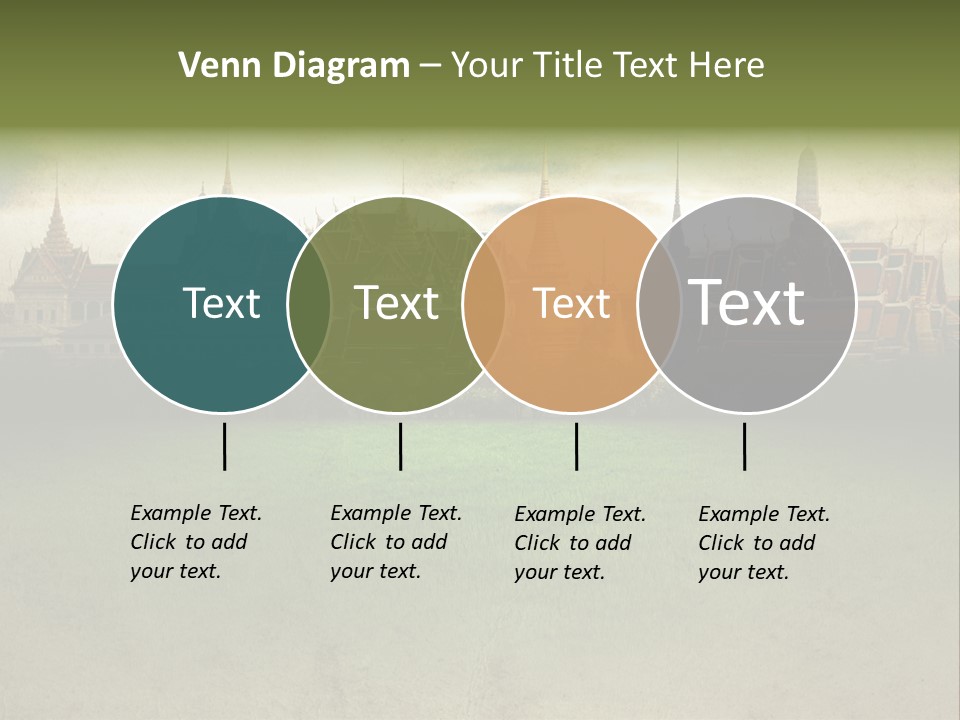 Venn Diagram – Your Title Text Here

Text

Text

Text

Text

Example Text. Click to add your text.

Example Text. Click to add your text.

Example Text. Click to add your text.

Example Text. Click to add your text.